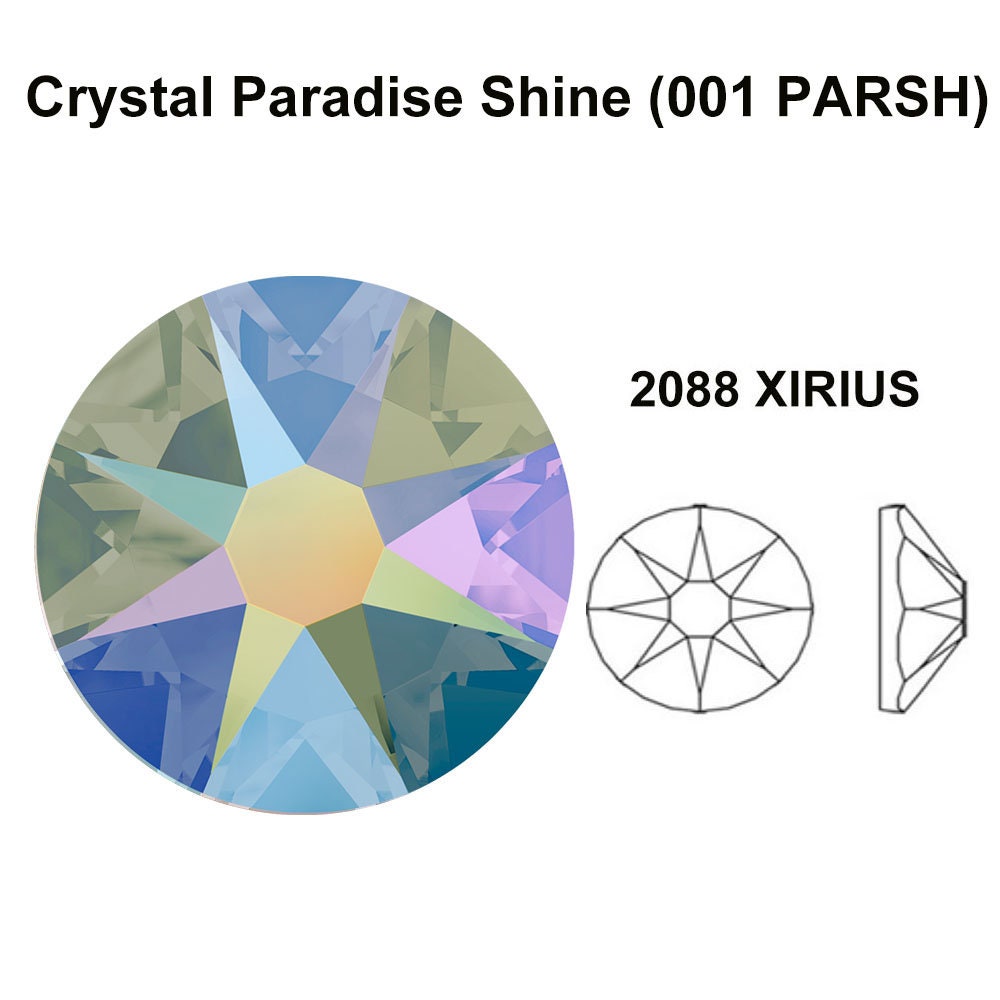 Crystal Paradise Shine (001 PARSH)

2088 XIRIUS